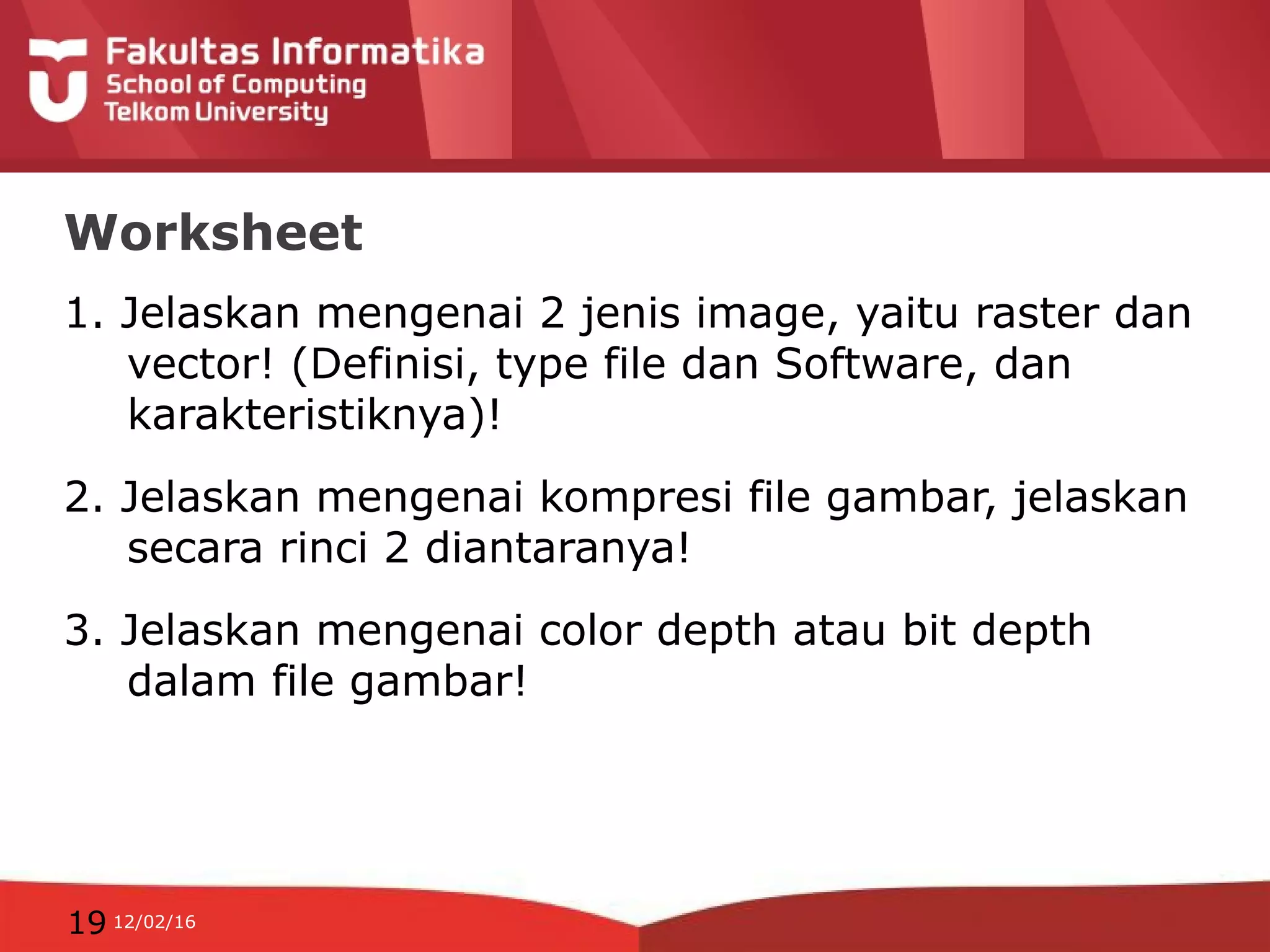 Fakultas Informatika
School of Computing
Telkom University

Worksheet

1. Jelaskan mengenai 2 jenis image, yaitu raster dan vector! (Definisi, type file dan Software, dan karakteristiknya)!

2. Jelaskan mengenai kompresi file gambar, jelaskan secara rinci 2 diantaranya!

3. Jelaskan mengenai color depth atau bit depth dalam file gambar!

19 12/02/16